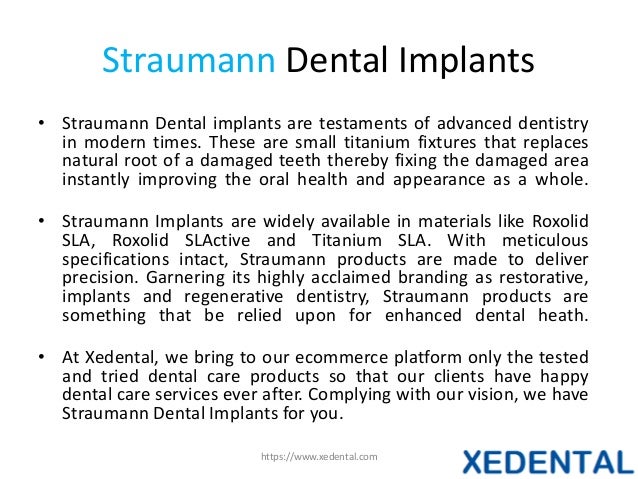 Straumann Dental Implants

• Straumann Dental implants are testaments of advanced dentistry in modern times. These are small titanium fixtures that replaces natural root of a damaged teeth thereby fixing the damaged area instantly improving the oral health and appearance as a whole.

• Straumann Implants are widely available in materials like Roxolid SLA, Roxolid SLActive and Titanium SLA. With meticulous specifications intact, Straumann products are made to deliver precision. Garnering its highly acclaimed branding as restorative, implants and regenerative dentistry, Straumann products are something that be relied upon for enhanced dental heath.

• At Xedental, we bring to our ecommerce platform only the tested and tried dental care products so that our clients have happy dental care services ever after. Complying with our vision, we have Straumann Dental Implants for you.

https://www.xedental.com

XEDENTAL